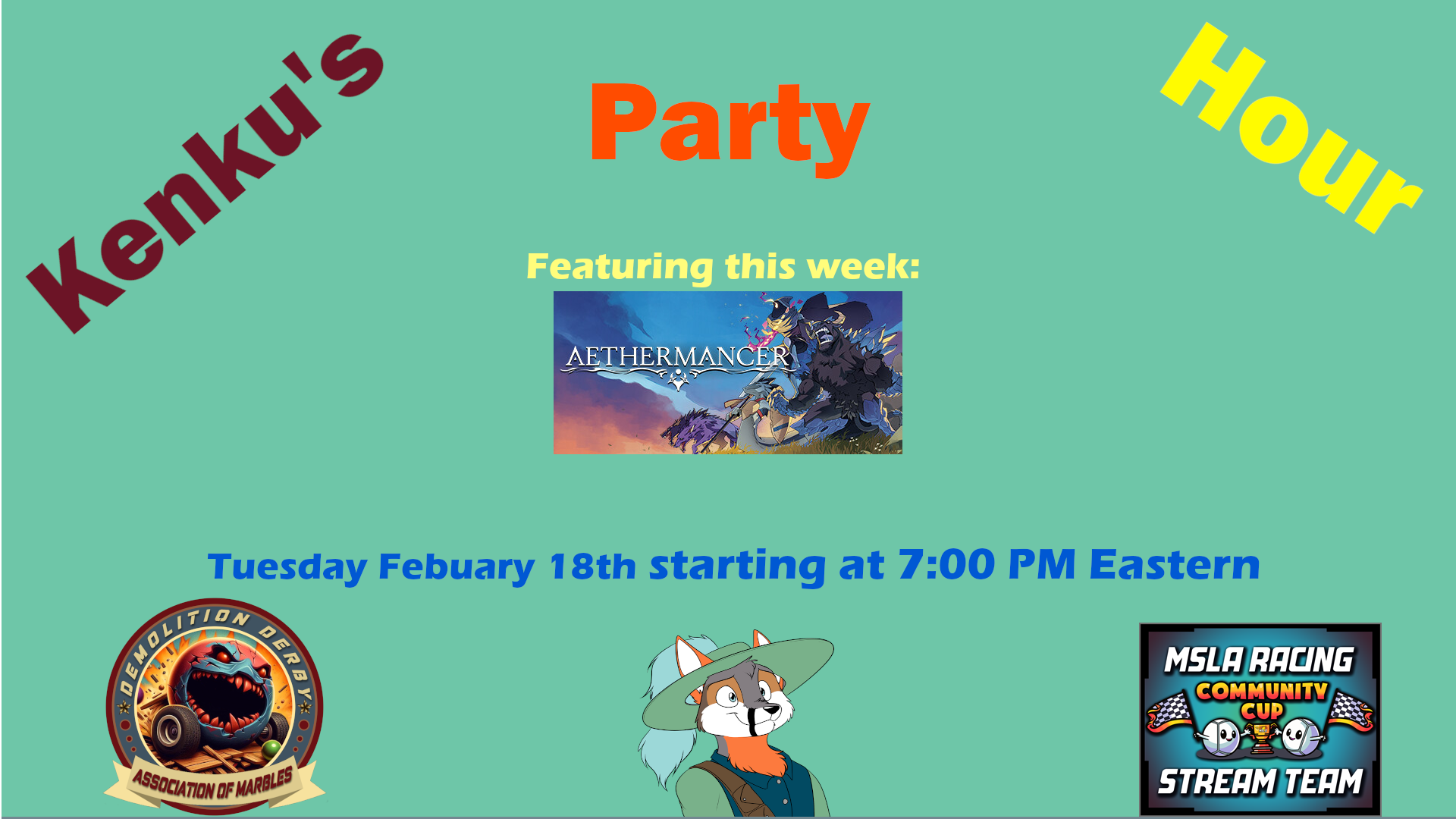 Kenku's

Party

Hour

Featuring this week:

AETHERMANCER

Tuesday Febuary 18th starting at 7:00 PM Eastern

DEMOLITION DERBY

ASSOCIATION OF MARBLES

MSLA RACING

COMMUNITY CUP

STREAM TEAM